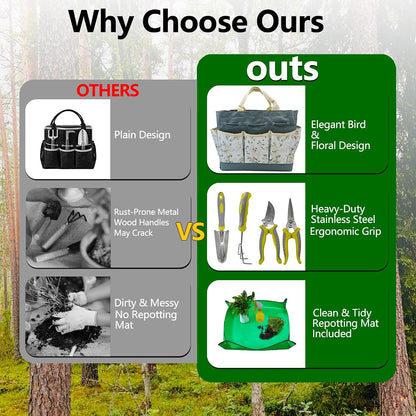 Why Choose Ours

OTHERS

Plain Design

Rust-Prone Metal
Wood Handles
May Crack

Dirty & Messy
No Repotting
Mat

VS

outs

Elegant Bird
&
Floral Design

Heavy-Duty
Stainless Steel
Ergonomic Grip

Clean & Tidy
Repotting Mat
Included